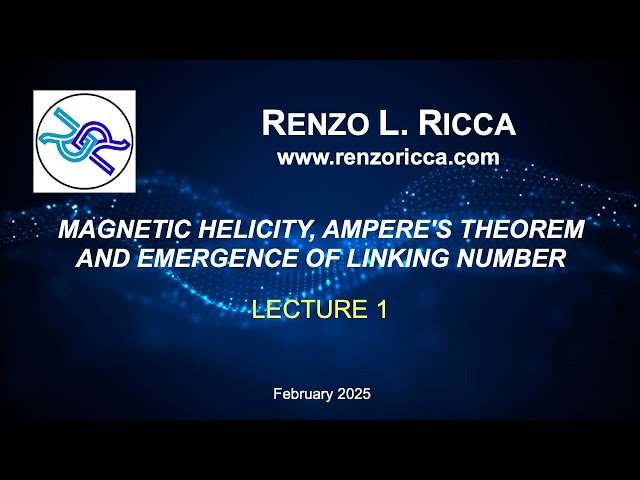 RENZO L. RICCA
www.renzoricca.com

MAGNETIC HELICITY, AMPERE'S THEOREM AND EMERGENCE OF LINKING NUMBER

LECTURE 1

February 2025